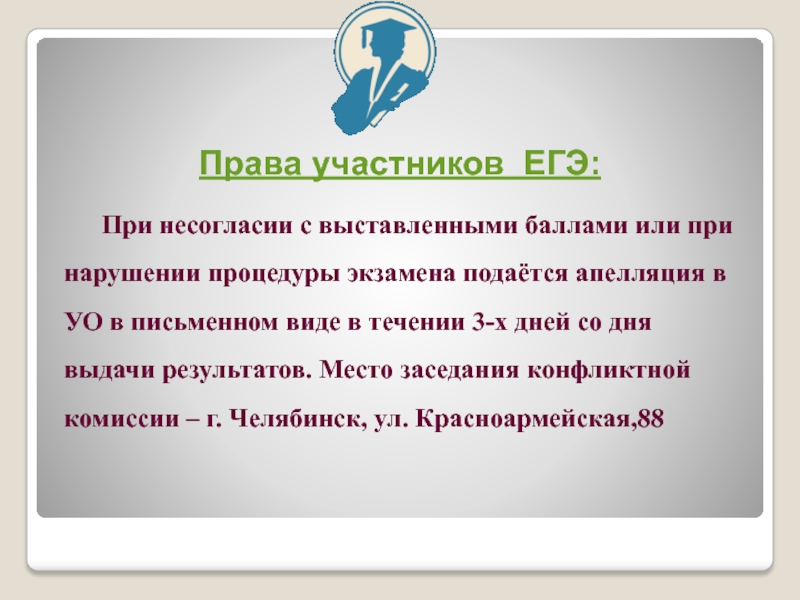 Права участников  ЕГЭ:

При несогласии с выставленными баллами или при нарушении процедуры экзамена подаётся апелляция в УО в письменном виде в течении 3-х дней со дня выдачи результатов. Место заседания конфликтной комиссии – г. Челябинск, ул. Красноармейская,88